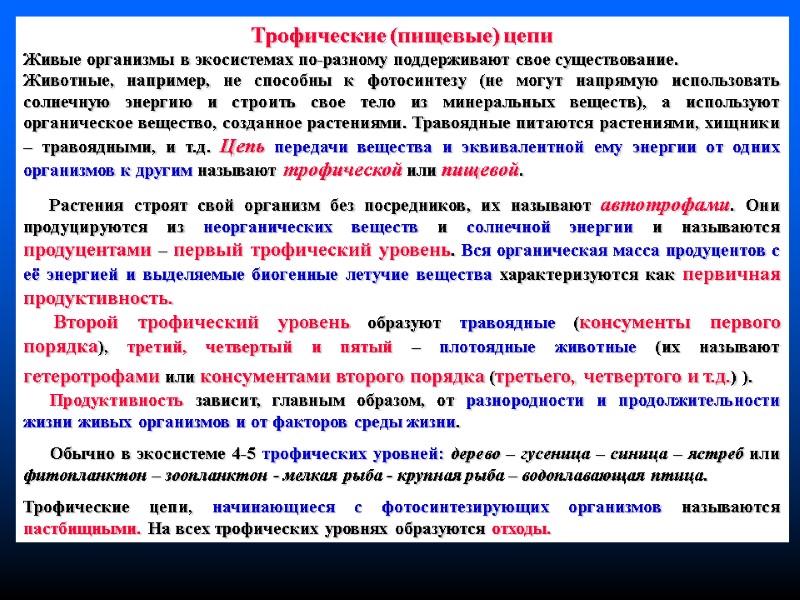 Трофические (пищевые) цепи

Живые организмы в экосистемах по-разному поддерживают свое существование. Животные, например, не способны к фотосинтезу (не могут напрямую использовать солнечную энергию и строить свое тело из минеральных веществ), а используют органическое вещество, созданное растениями. Травоядные питаются растениями, хищники – травоядными, и т.д. Цепь передачи вещества и эквивалентной ему энергии от одних организмов к другим называют трофической или пищевой.

Растения строят свой организм без посредников, их называют автотрофами. Они продуцируются из неорганических веществ и солнечной энергии и называются продуцентами – первый трофический уровень. Вся органическая масса продуцентов с её энергией и выделяемые биогенные летучие вещества характеризуются как первичная продуктивность.

Второй трофический уровень образуют травоядные (консументы первого порядка), третий, четвертый и пятый – плотоядные животные (их называют гетеротрофами или консументами второго порядка (третьего, четвертого и т.д.) ).

Продуктивность зависит, главным образом, от разнородности и продолжительности жизни живых организмов и от факторов среды жизни.

Обычно в экосистеме 4-5 трофических уровней: дерево – гусеница – синица – ястреб или фитопланктон – зоопланктон - мелкая рыба - крупная рыба – водоплавающая птица.

Трофические цепи, начинающиеся с фотосинтезирующих организмов называются пастбищными. На всех трофических уровнях образуются отходы.